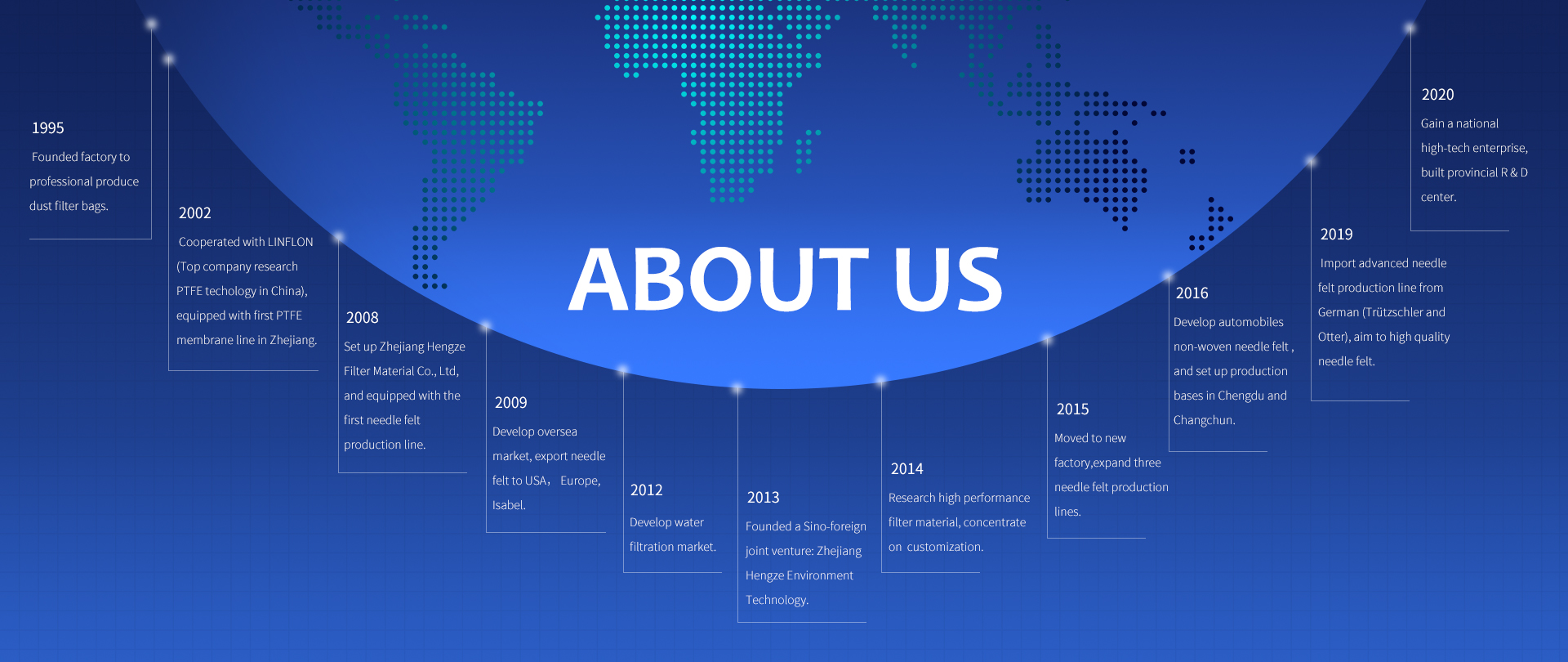 ABOUT US

1995

Founded factory to professional produce dust filter bags.

2002

Cooperated with LINFLON (Top company research PTFE techology in China), equipped with first PTFE membrane line in Zhejiang.

2008

Set up Zhejiang Hengze Filter Material Co., Ltd, and equipped with the first needle felt production line.

2009

Develop oversea market, export needle felt to USA, Europe, Isabel.

2012

Develop water filtration market.

2013

Founded a Sino-foreign joint venture: Zhejiang Hengze Environment Technology.

2014

Research high performance filter material, concentrate on customization.

2015

Moved to new factory,expand three needle felt production lines.

2016

Develop automobiles non-woven needle felt , and set up production bases in Chengdu and Changchun.

2019

Import advanced needle felt production line from German (Trützschler and Otter), aim to high quality needle felt.

2020

Gain a national high-tech enterprise, built provincial R & D center.